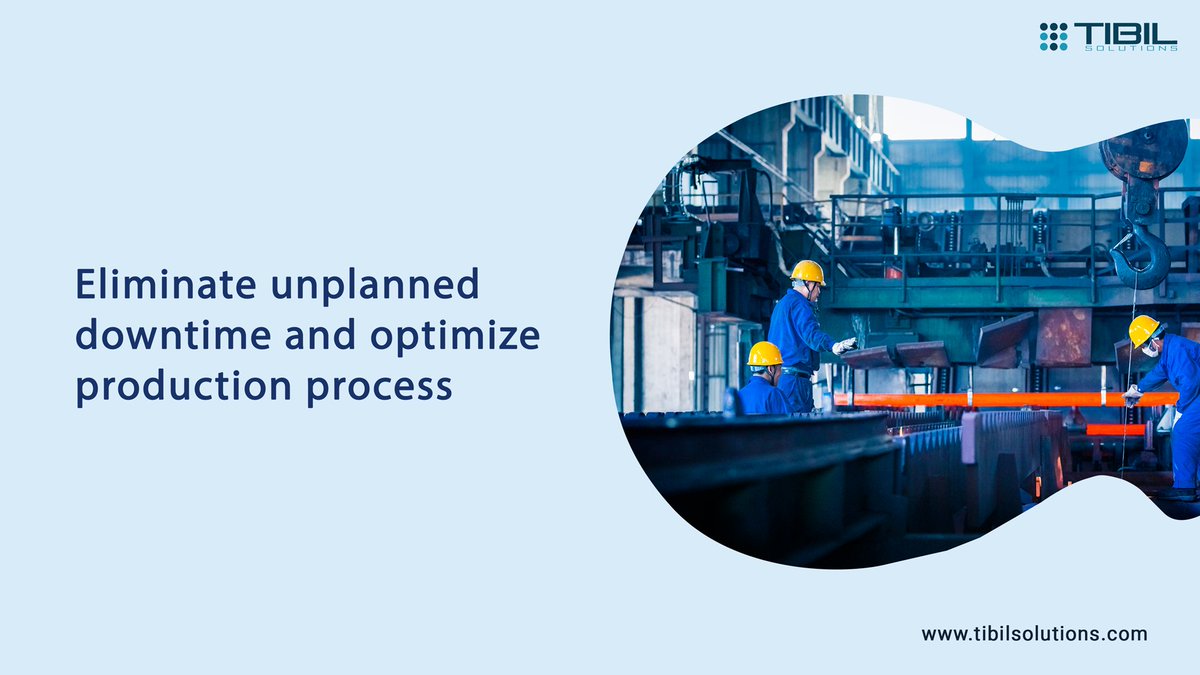 TIBIL SOLUTIONS

Eliminate unplanned downtime and optimize production process

www.tibilsolutions.com